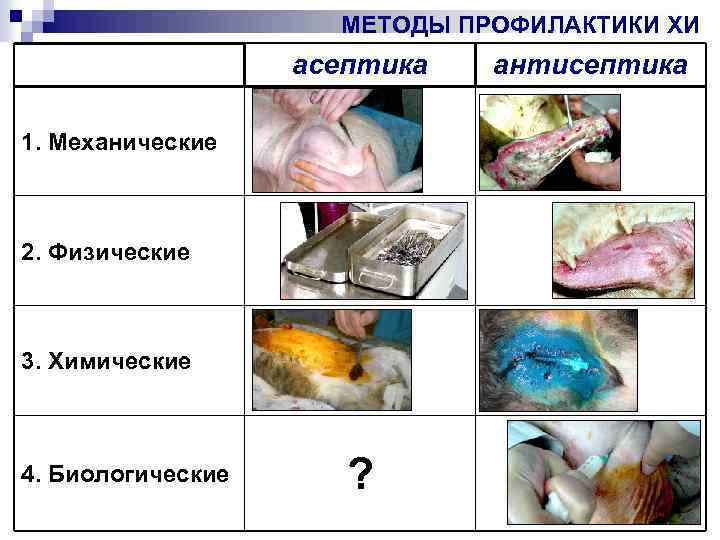 МЕТОДЫ ПРОФИЛАКТИКИ ХИ

| | асептика | антисептика |
|---|---|---|
| 1. Механические | | |
| 2. Физические | | |
| 3. Химические | | |
| 4. Биологические | ? | |